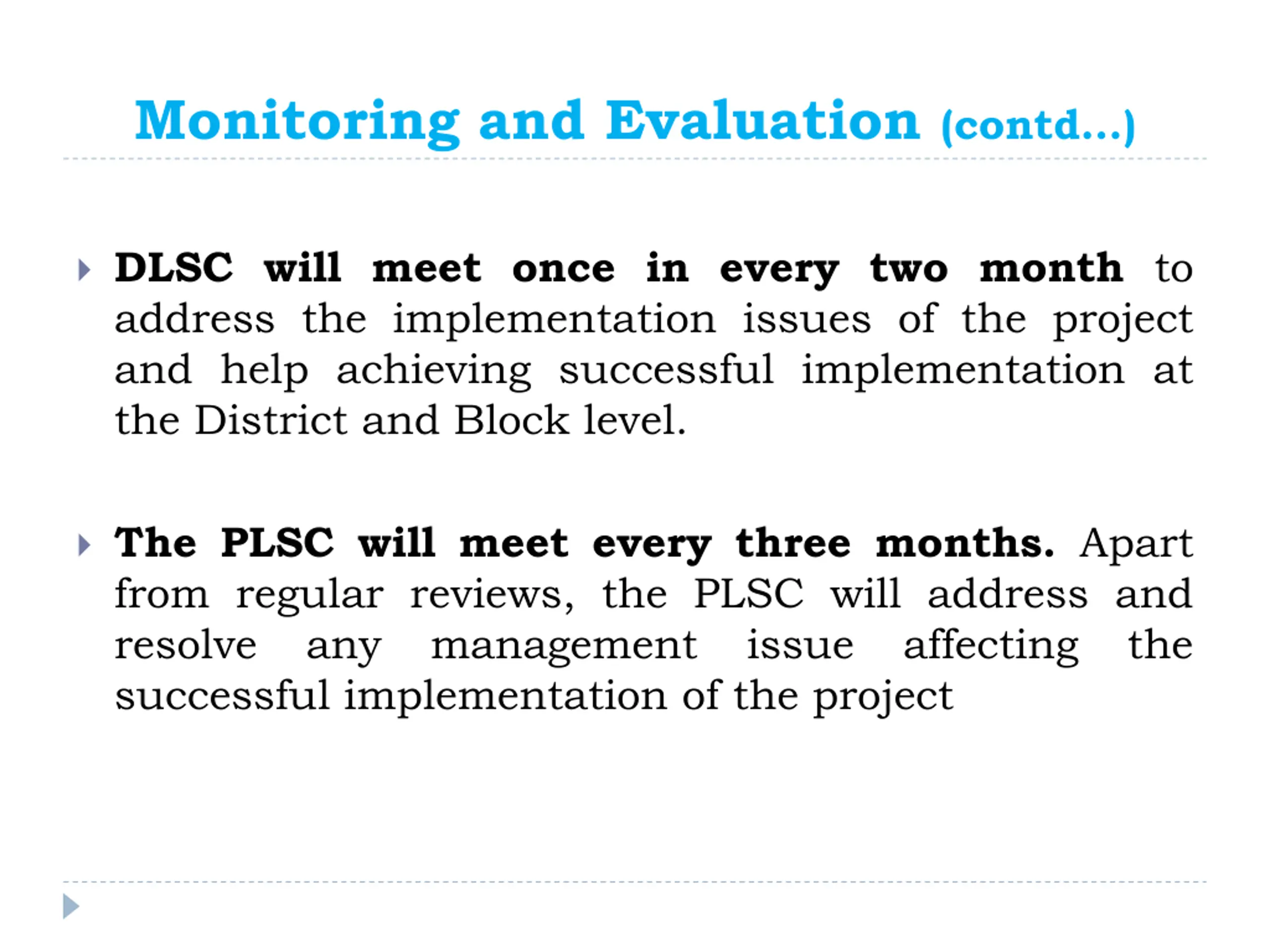 Monitoring and Evaluation (contd…)

DLSC will meet once in every two month to address the implementation issues of the project and help achieving successful implementation at the District and Block level.

The PLSC will meet every three months. Apart from regular reviews, the PLSC will address and resolve any management issue affecting the successful implementation of the project